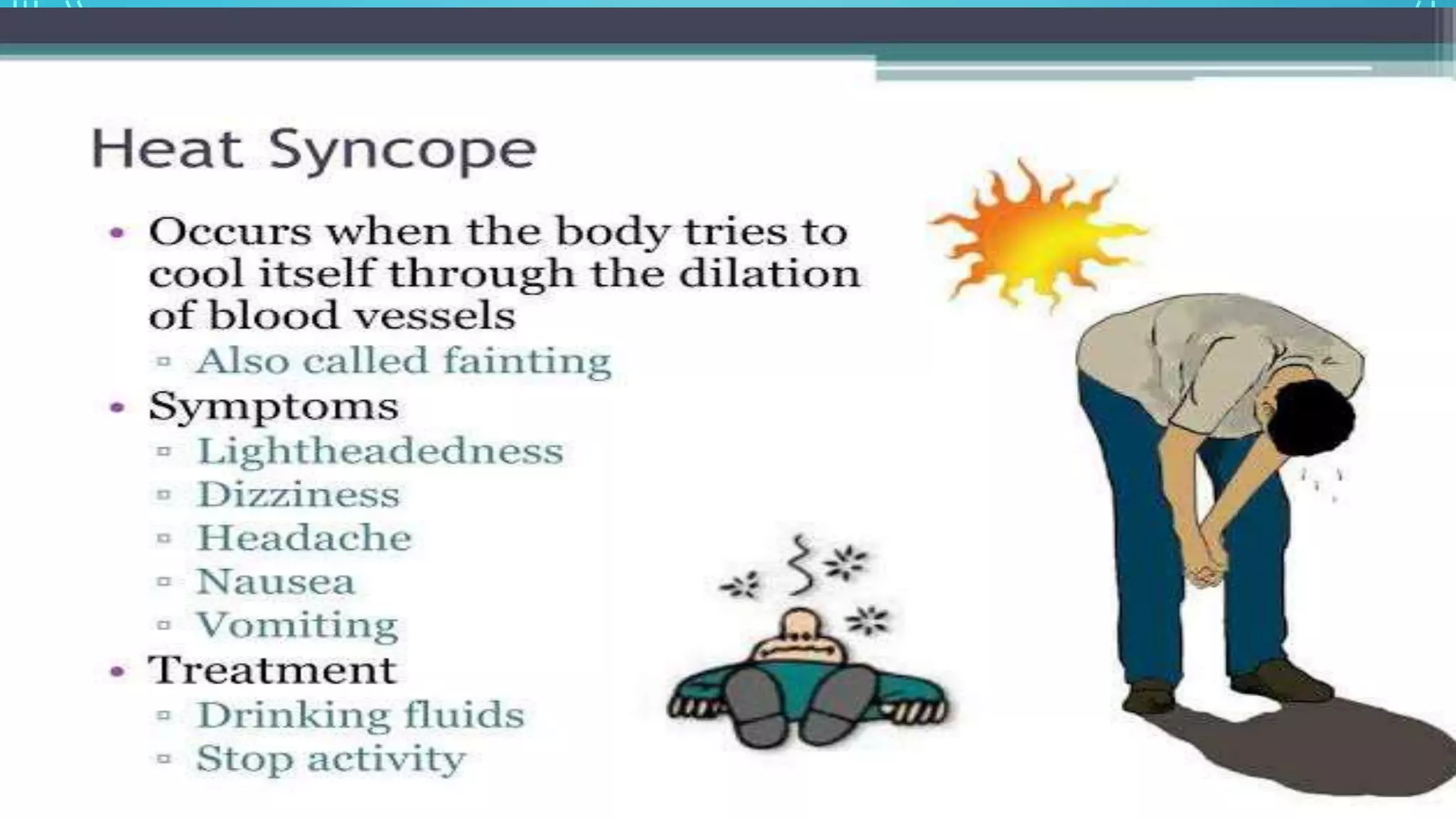 Heat Syncope

• Occurs when the body tries to cool itself through the dilation of blood vessels
  ▫ Also called fainting
• Symptoms
  ▫ Lightheadedness
  ▫ Dizziness
  ▫ Headache
  ▫ Nausea
  ▫ Vomiting
• Treatment
  ▫ Drinking fluids
  ▫ Stop activity